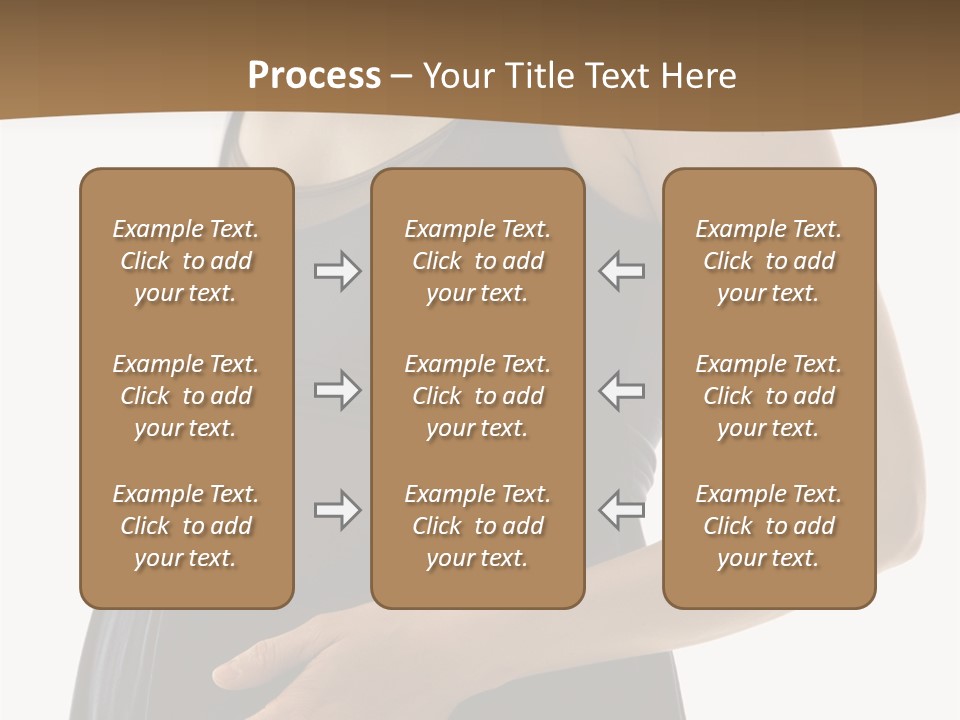 Process – Your Title Text Here

Example Text. Click to add your text.

Example Text. Click to add your text.

Example Text. Click to add your text.

Example Text. Click to add your text.

Example Text. Click to add your text.

Example Text. Click to add your text.

Example Text. Click to add your text.

Example Text. Click to add your text.

Example Text. Click to add your text.